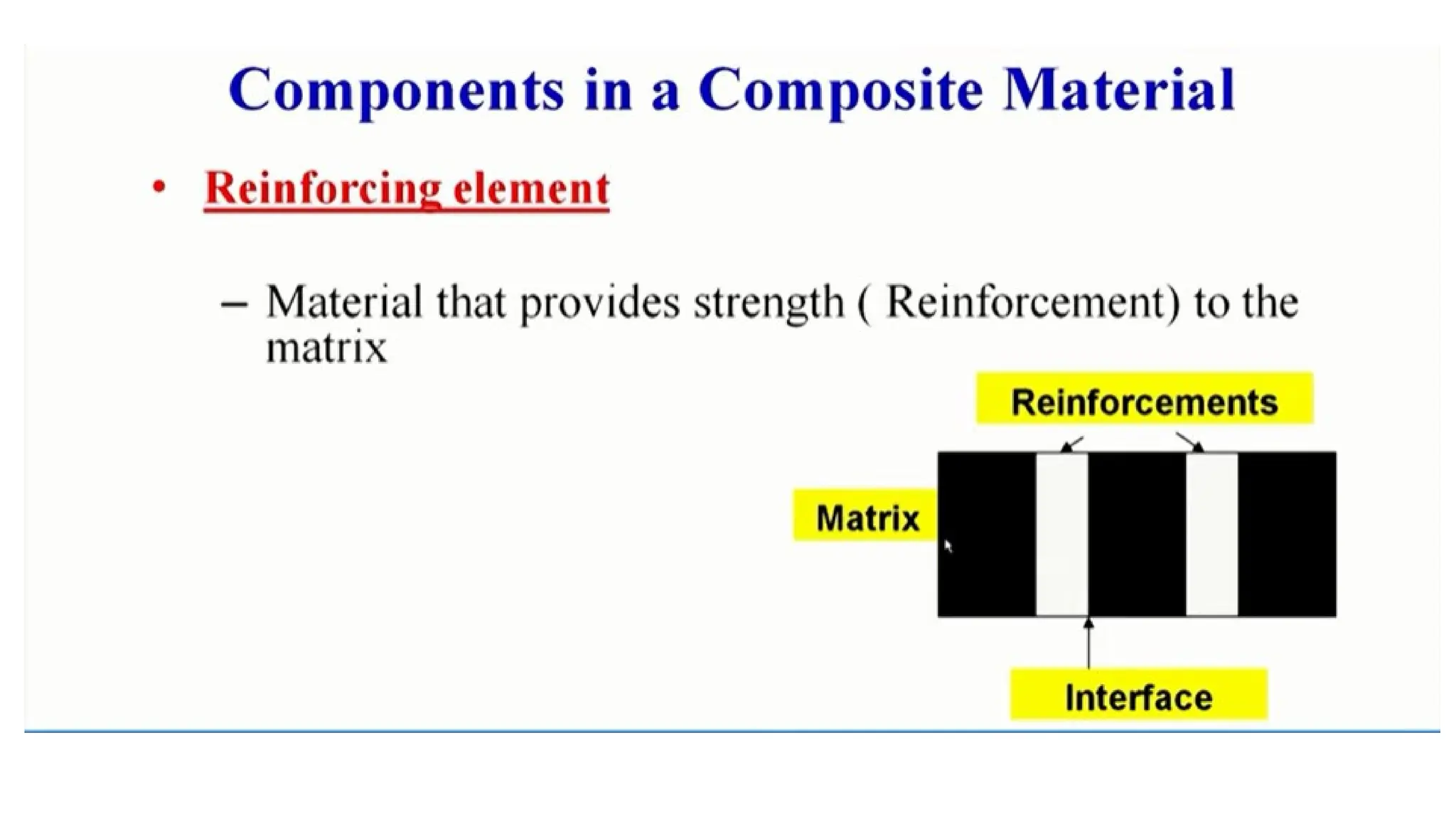 Components in a Composite Material

• Reinforcing element

– Material that provides strength ( Reinforcement) to the matrix

Reinforcements

Matrix

Interface